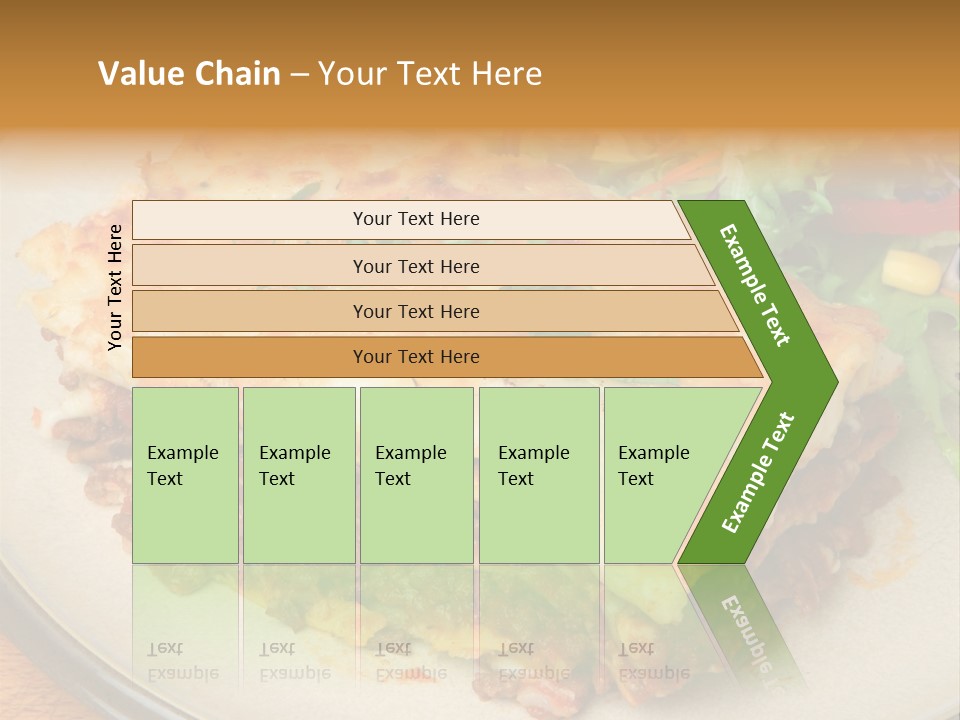 Value Chain – Your Text Here

Your Text Here

Your Text Here

Your Text Here

Your Text Here

Your Text Here

Example Text

Example Text

Example Text

Example Text

Example Text

Example Text

Example Text